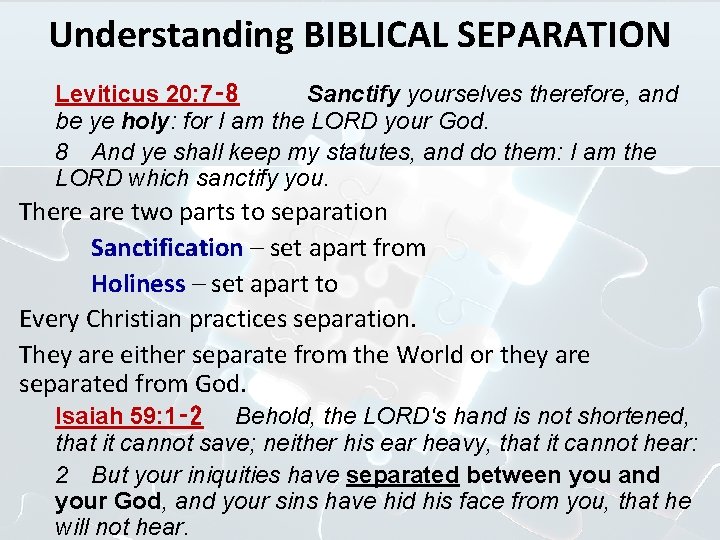 Understanding BIBLICAL SEPARATION

Leviticus 20:7-8 Sanctify yourselves therefore, and be ye holy: for I am the LORD your God.

8 And ye shall keep my statutes, and do them: I am the LORD which sanctify you.

There are two parts to separation

Sanctification – set apart from

Holiness – set apart to

Every Christian practices separation.

They are either separate from the World or they are separated from God.

Isaiah 59:1-2 Behold, the LORD's hand is not shortened, that it cannot save; neither his ear heavy, that it cannot hear:

2 But your iniquities have separated between you and your God, and your sins have hid his face from you, that he will not hear.